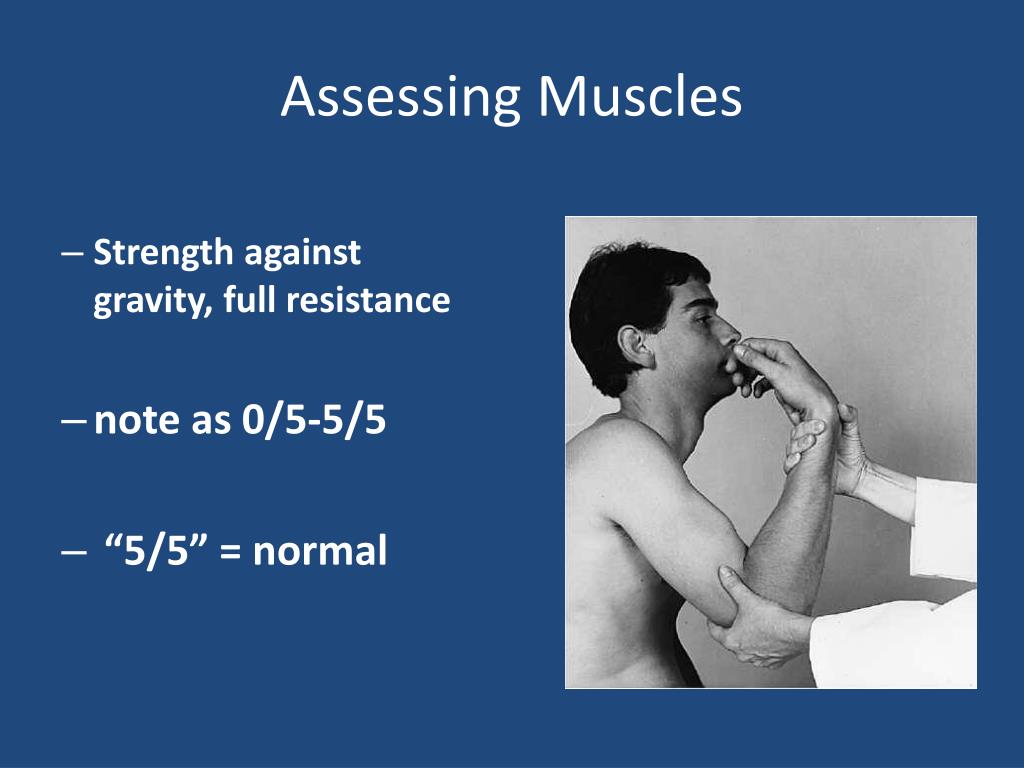 Assessing Muscles

– Strength against gravity, full resistance

– note as 0/5-5/5

– “5/5” = normal